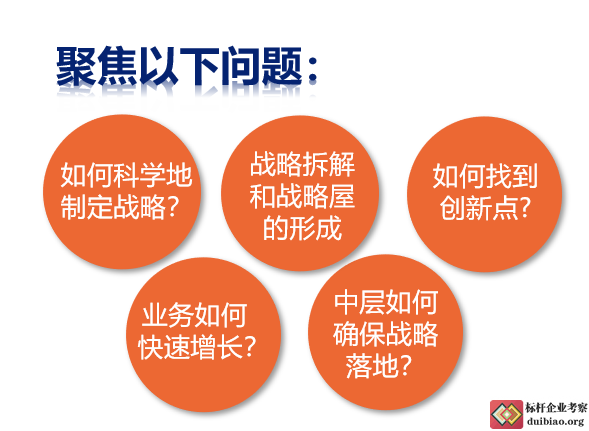 聚焦以下问题：

如何科学地制定战略？

战略拆解和战略屋的形成

如何找到创新点？

业务如何快速增长？

中层如何确保战略落地？

标杆企业考察
duibiao.org